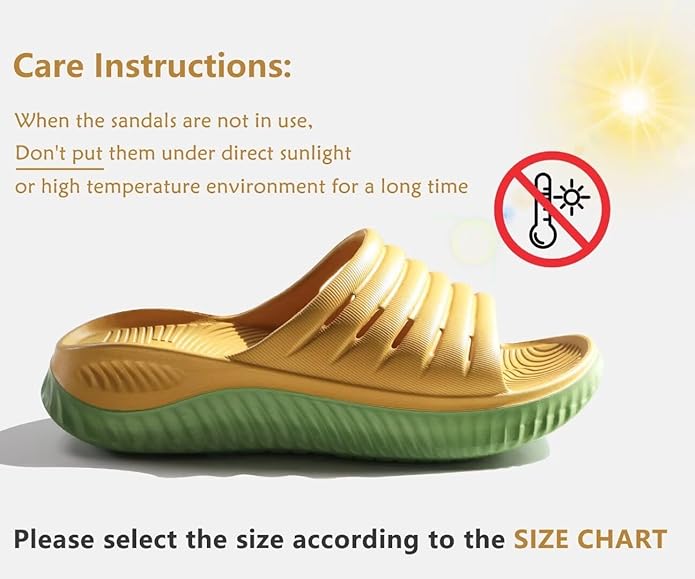 Care Instructions:

When the sandals are not in use,
Don't put them under direct sunlight
or high temperature environment for a long time

Please select the size according to the SIZE CHART